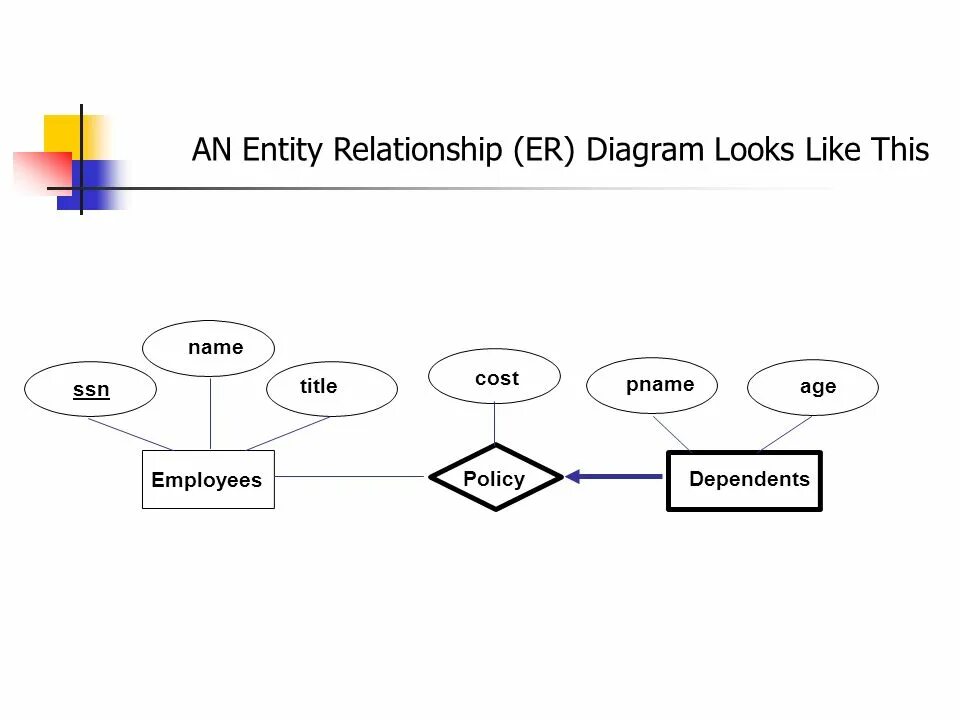 AN Entity Relationship (ER) Diagram Looks Like This

name
ssn
title
cost
pname
age
Employees
Policy
Dependents